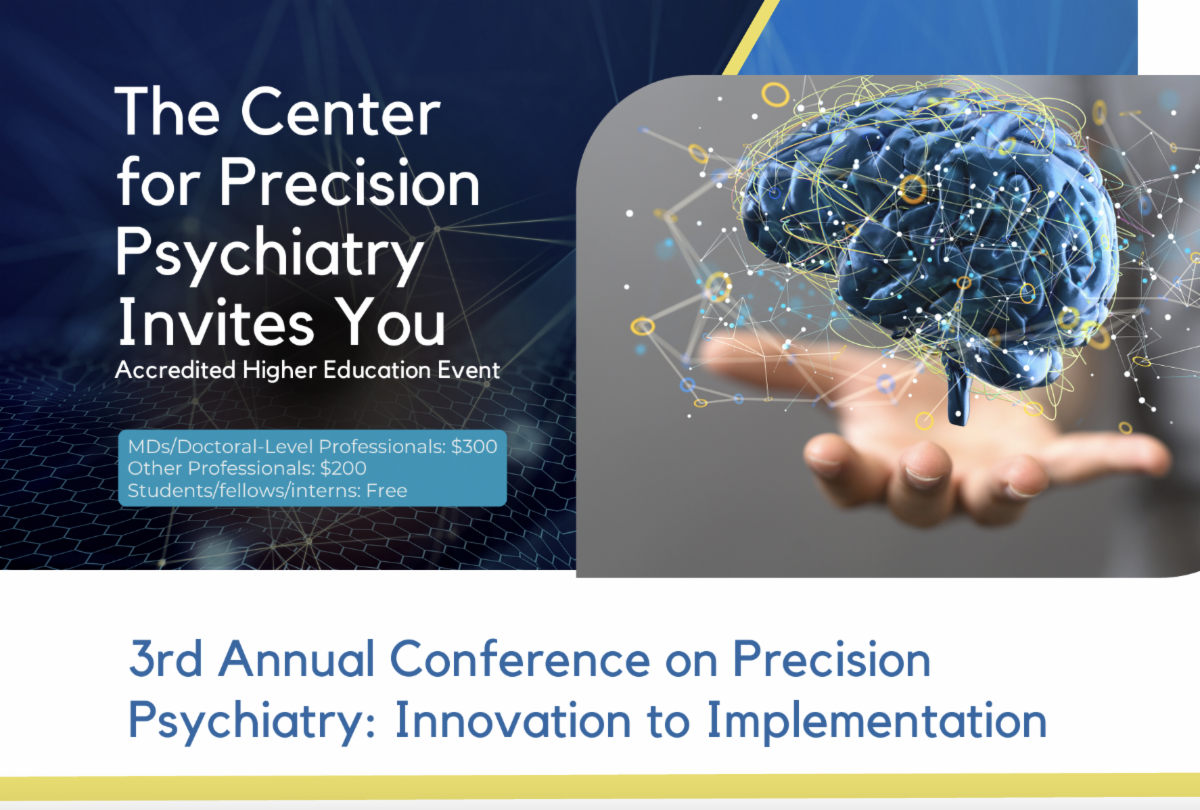 The Center for Precision Psychiatry Invites You

Accredited Higher Education Event

MDs/Doctoral-Level Professionals: $300
Other Professionals: $200
Students/fellows/interns: Free

3rd Annual Conference on Precision Psychiatry: Innovation to Implementation